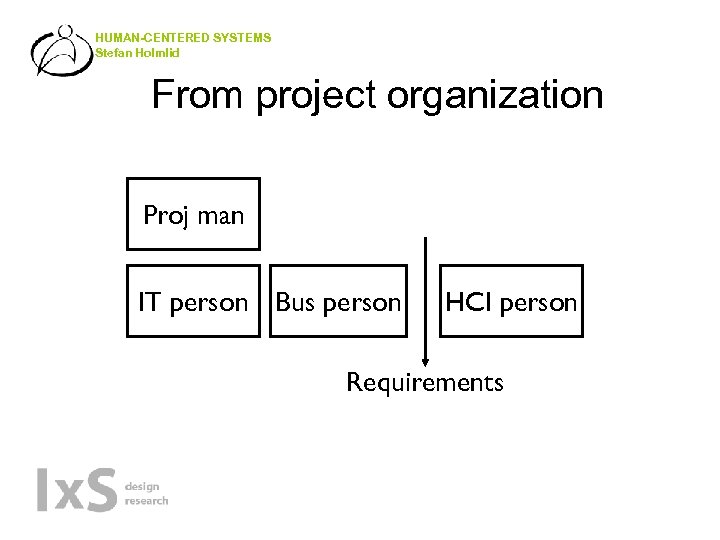 HUMAN-CENTERED SYSTEMS
Stefan Holmlid

From project organization

Proj man

IT person

Bus person

HCI person

Requirements

IxS design research